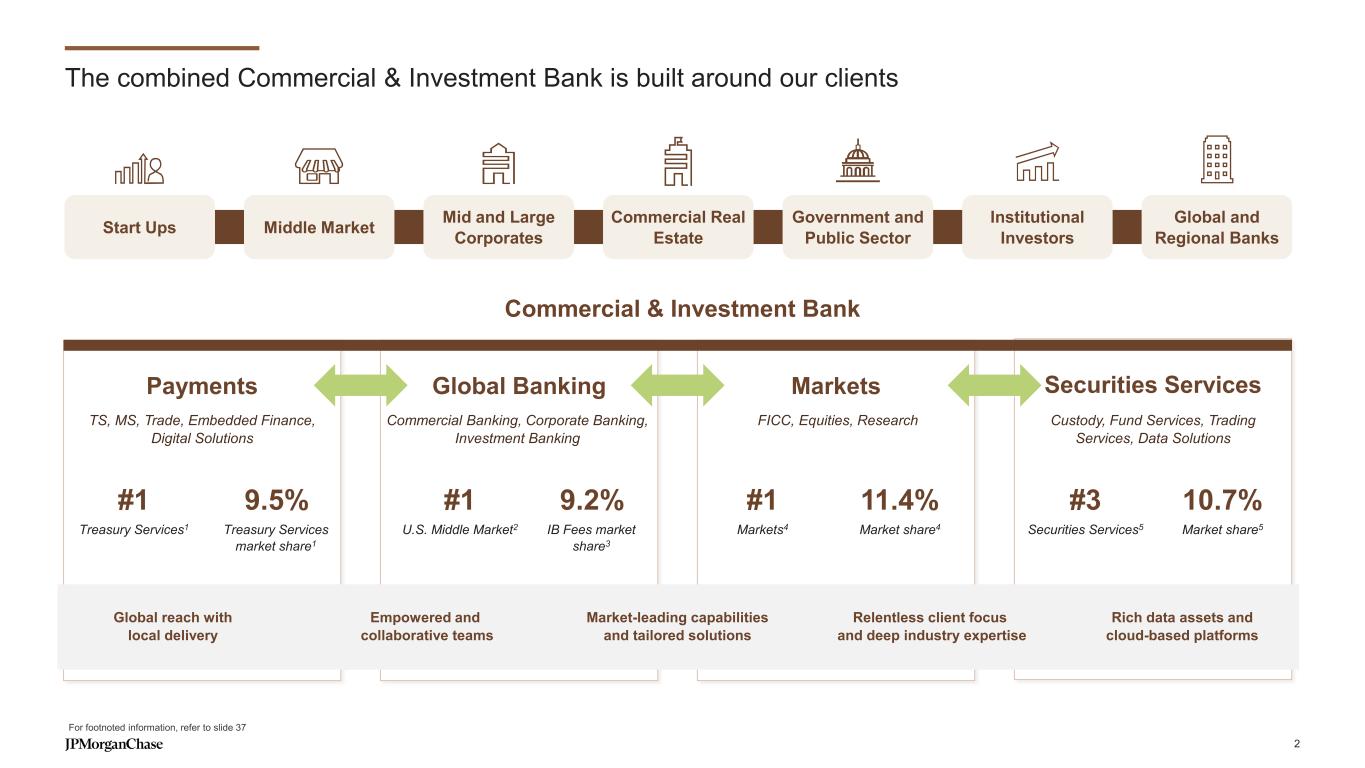 The combined Commercial & Investment Bank is built around our clients

Start Ups

Middle Market

Mid and Large Corporates

Commercial Real Estate

Government and Public Sector

Institutional Investors

Global and Regional Banks

Commercial & Investment Bank

Payments

TS, MS, Trade, Embedded Finance, Digital Solutions

#1
Treasury Services$^1$

9.5%
Treasury Services market share$^1$

Global Banking

Commercial Banking, Corporate Banking, Investment Banking

#1
U.S. Middle Market$^2$

9.2%
IB Fees market share$^3$

Markets

FICC, Equities, Research

#1
Markets$^4$

11.4%
Market share$^4$

Securities Services

Custody, Fund Services, Trading Services, Data Solutions

#3
Securities Services$^5$

10.7%
Market share$^5$

Global reach with local delivery

Empowered and collaborative teams

Market-leading capabilities and tailored solutions

Relentless client focus and deep industry expertise

Rich data assets and cloud-based platforms

For footnoted information, refer to slide 37

JPMorganChase

2